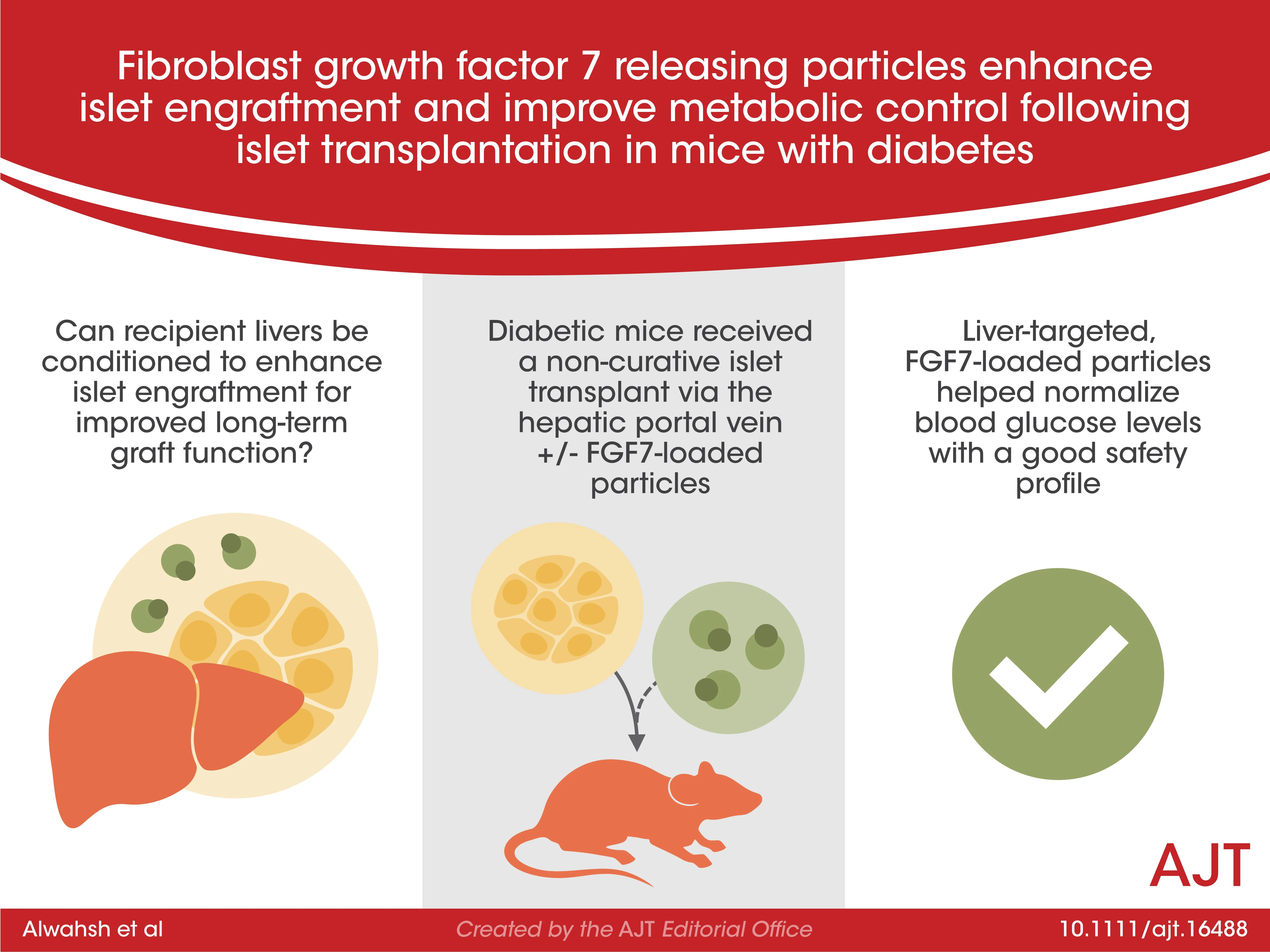 Fibroblast growth factor 7 releasing particles enhance islet engraftment and improve metabolic control following islet transplantation in mice with diabetes

Can recipient livers be conditioned to enhance islet engraftment for improved long-term graft function?

Diabetic mice received a non-curative islet transplant via the hepatic portal vein +/- FGF7-loaded particles

Liver-targeted, FGF7-loaded particles helped normalize blood glucose levels with a good safety profile

AJT

Alwahsh et al

Created by the AJT Editorial Office

10.1111/ajt.16488